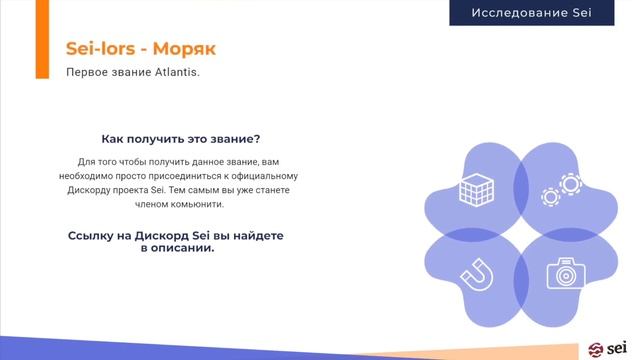 Исследование Sei

Sei-lors - Моряк

Первое звание Atlantis.

Как получить это звание?

Для того чтобы получить данное звание, вам необходимо просто присоединиться к официальному Дискорду проекта Sei. Тем самым вы уже станете членом комьюнити.

Ссылку на Дискорд Sei вы найдете в описании.

sei